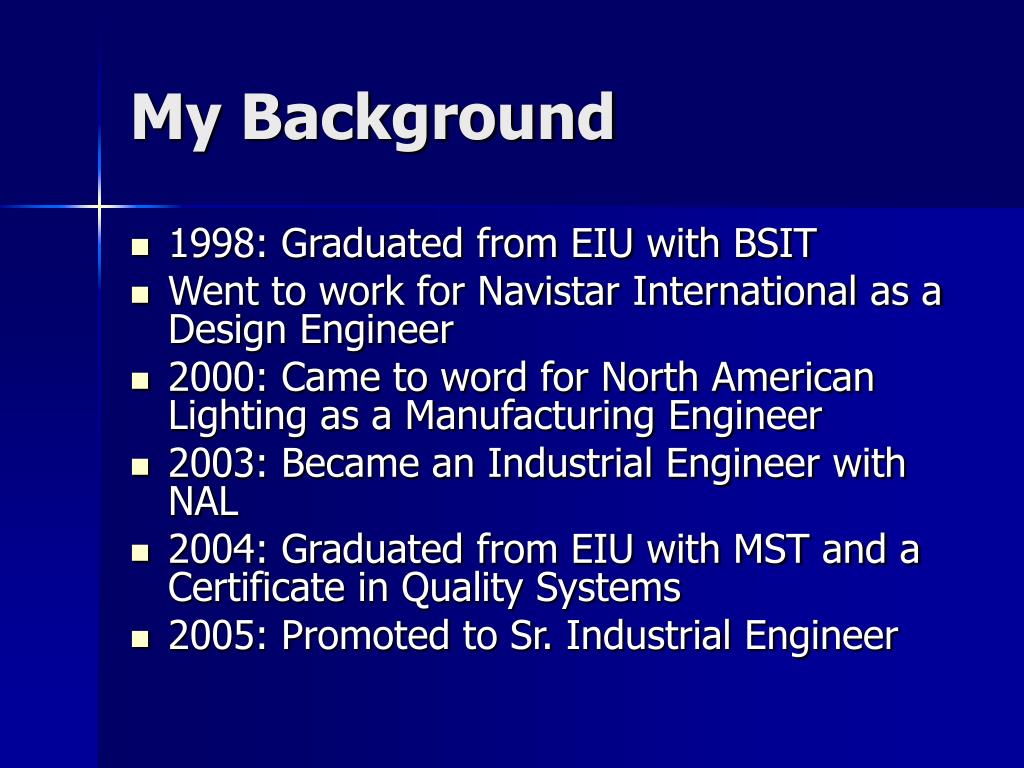 My Background

- 1998: Graduated from EIU with BSIT
- Went to work for Navistar International as a Design Engineer
- 2000: Came to word for North American Lighting as a Manufacturing Engineer
- 2003: Became an Industrial Engineer with NAL
- 2004: Graduated from EIU with MST and a Certificate in Quality Systems
- 2005: Promoted to Sr. Industrial Engineer